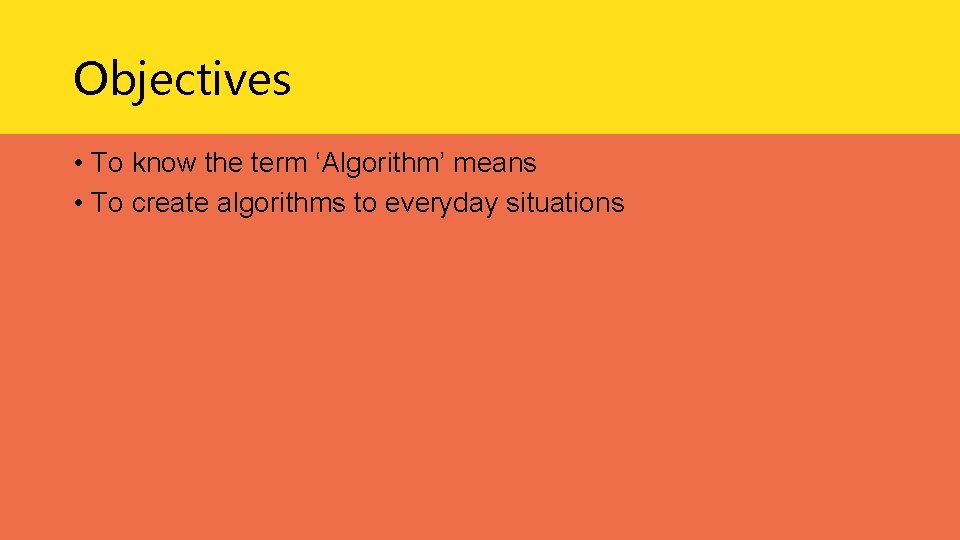 Objectives

• To know the term ‘Algorithm’ means
• To create algorithms to everyday situations